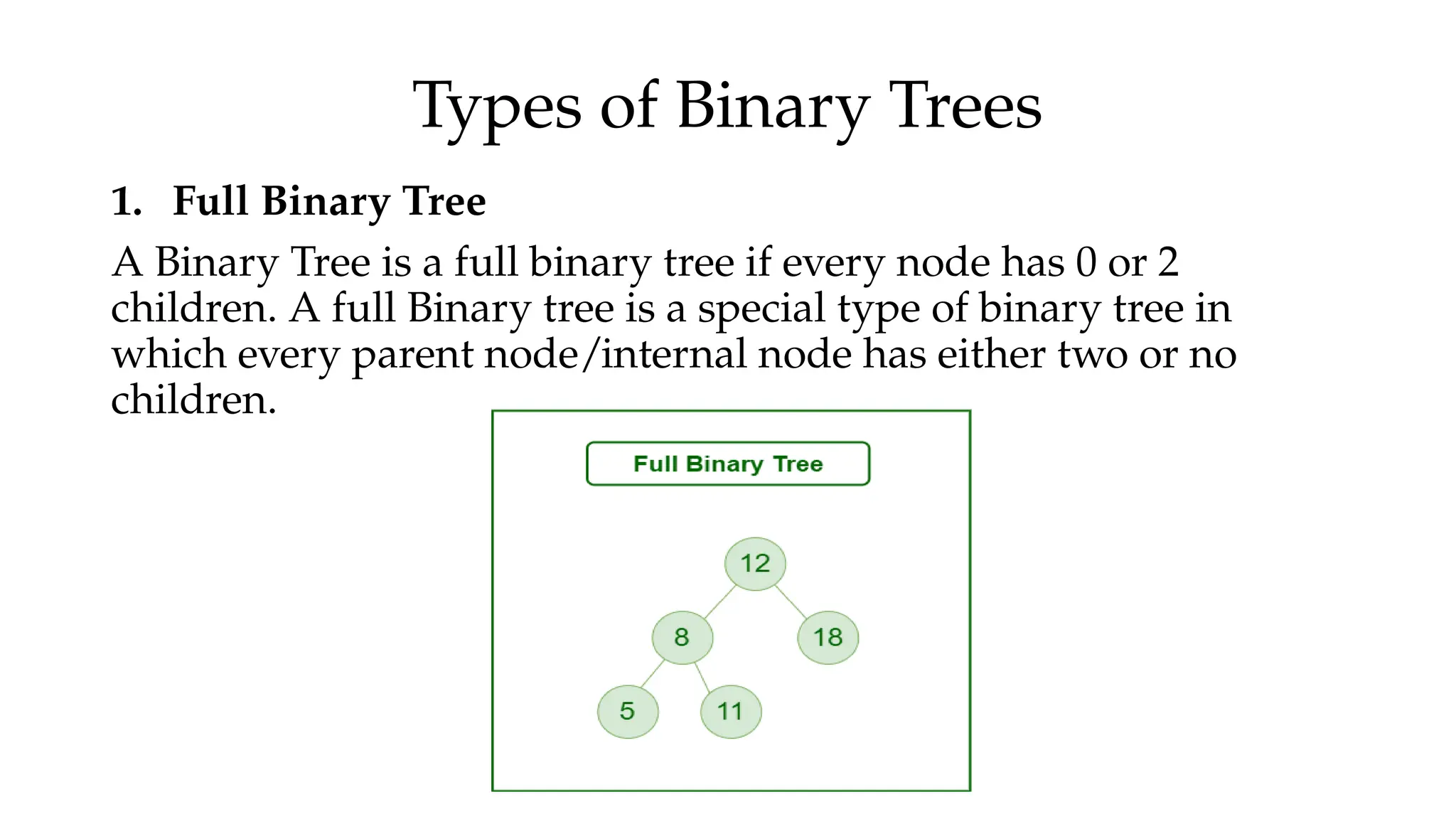 Types of Binary Trees

1. Full Binary Tree

A Binary Tree is a full binary tree if every node has 0 or 2 children. A full Binary tree is a special type of binary tree in which every parent node/internal node has either two or no children.

Full Binary Tree

12

8

18

5

11